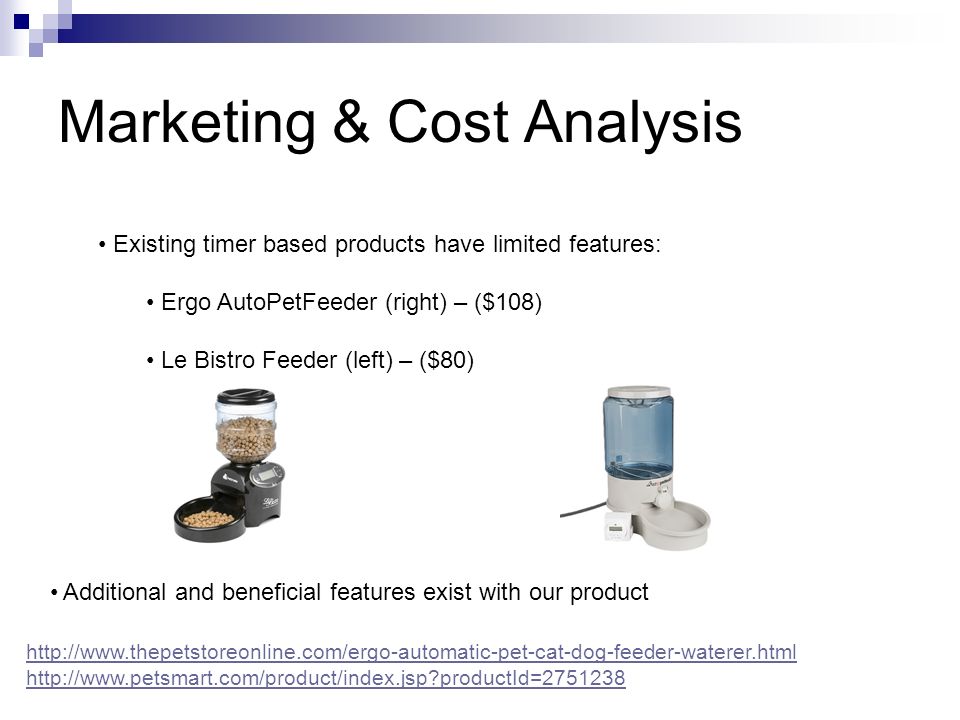 Marketing & Cost Analysis

• Existing timer based products have limited features:

• Ergo AutoPetFeeder (right) – ($108)

• Le Bistro Feeder (left) – ($80)

• Additional and beneficial features exist with our product

http://www.thepetstoreonline.com/ergo-automatic-pet-cat-dog-feeder-waterer.html
http://www.petsmart.com/product/index.jsp?productId=2751238